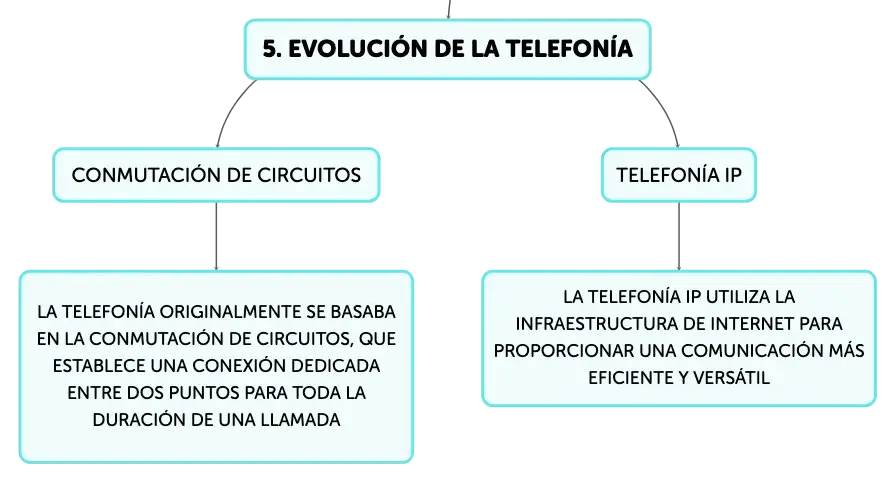 5. EVOLUCIÓN DE LA TELEFONÍA

CONMUTACIÓN DE CIRCUITOS

LA TELEFONÍA ORIGINALMENTE SE BASABA EN LA CONMUTACIÓN DE CIRCUITOS, QUE ESTABLECE UNA CONEXIÓN DEDICADA ENTRE DOS PUNTOS PARA TODA LA DURACIÓN DE UNA LLAMADA

TELEFONÍA IP

LA TELEFONÍA IP UTILIZA LA INFRAESTRUCTURA DE INTERNET PARA PROPORCIONAR UNA COMUNICACIÓN MÁS EFICIENTE Y VERSÁTIL